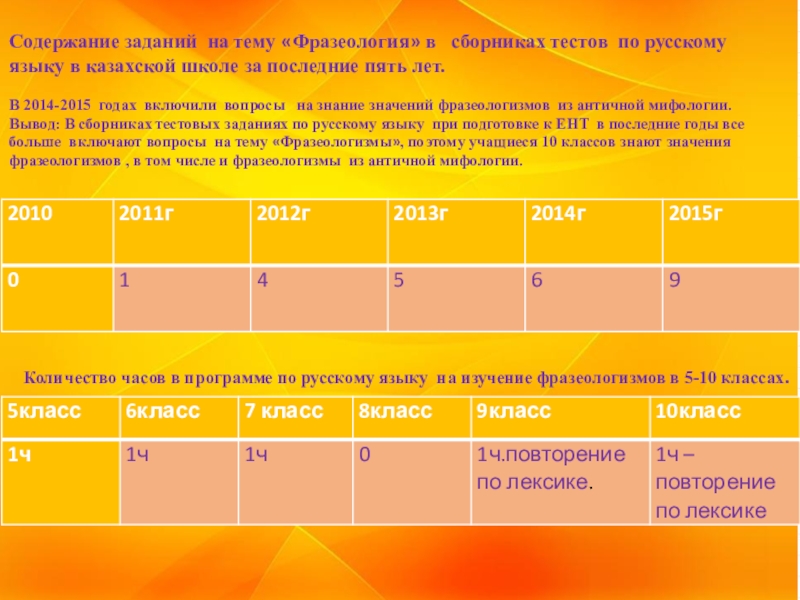 Содержание заданий на тему «Фразеология» в сборниках тестов по русскому языку в казахской школе за последние пять лет.

В 2014-2015 годах включили вопросы на знание значений фразеологизмов из античной мифологии.
Вывод: В сборниках тестовых заданиях по русскому языку при подготовке к ЕНТ в последние годы все больше включают вопросы на тему «Фразеологизмы», поэтому учащиеся 10 классов знают значения фразеологизмов , в том числе и фразеологизмы из античной мифологии.

| 2010 | 2011г | 2012г | 2013г | 2014г | 2015г |
|---|---|---|---|---|---|
| 0 | 1 | 4 | 5 | 6 | 9 |

Количество часов в программе по русскому языку на изучение фразеологизмов в 5-10 классах.

| 5класс | 6класс | 7 класс | 8класс | 9класс | 10класс |
|---|---|---|---|---|---|
| 1ч | 1ч | 1ч | 0 | 1ч.повторение по лексике. | 1ч – повторение по лексике |